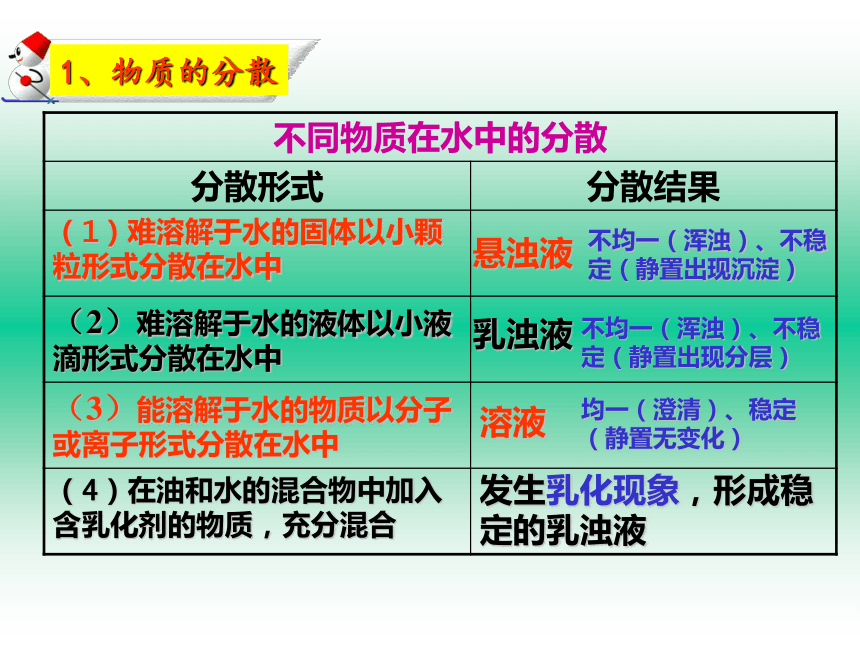 1、物质的分散

| 不同物质在水中的分散 | |
|---|---|
| 分散形式 | 分散结果 |
| （1）难溶解于水的固体以小颗粒形式分散在水中 | 悬浊液 不均一（浑浊）、不稳定（静置出现沉淀） |
| （2）难溶解于水的液体以小液滴形式分散在水中 | 乳浊液 不均一（浑浊）、不稳定（静置出现分层） |
| （3）能溶解于水的物质以分子或离子形式分散在水中 | 溶液 均一（澄清）、稳定（静置无变化） |
| （4）在油和水的混合物中加入含乳化剂的物质，充分混合 | 发生乳化现象，形成稳定的乳浊液 |